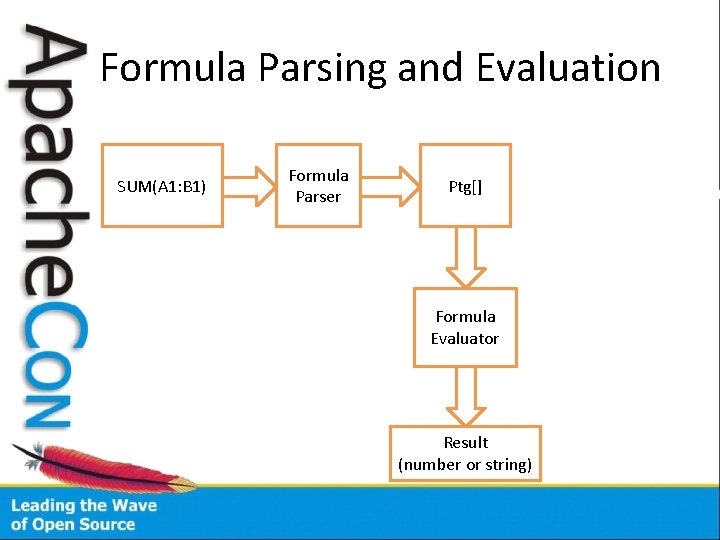 ApacheCon

Formula Parsing and Evaluation

SUM(A1:B1)

Formula Parser

Ptg[]

Formula Evaluator

Result (number or string)

Leading the Wave of Open Source